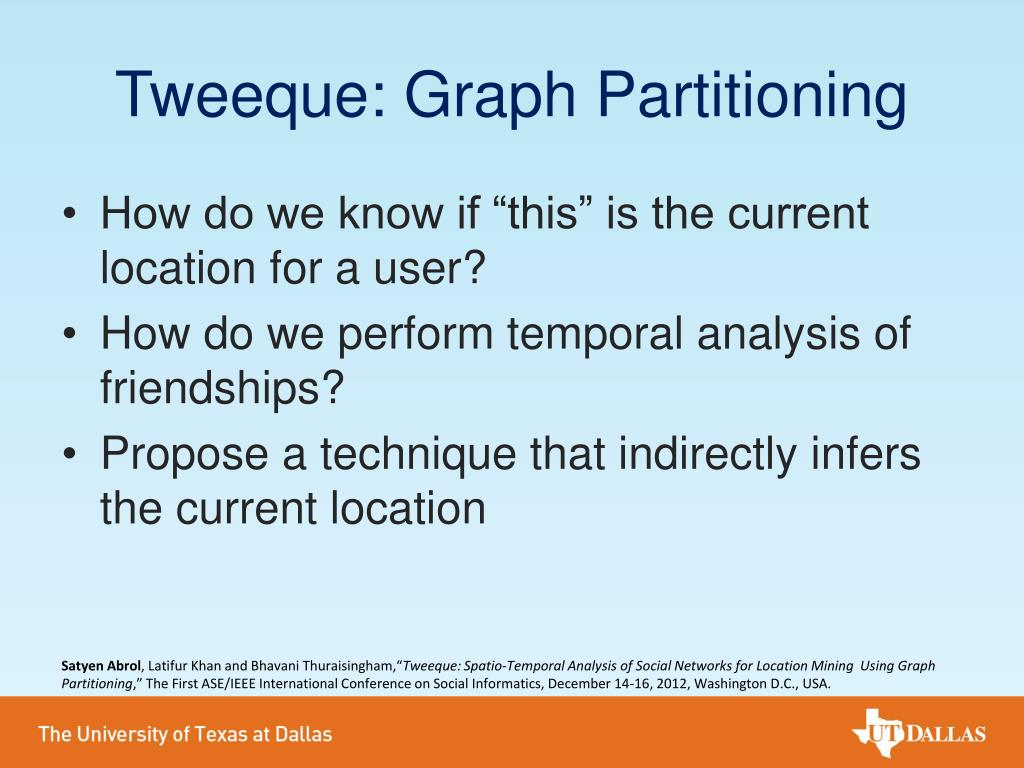 Tweeque: Graph Partitioning

• How do we know if “this” is the current location for a user?
• How do we perform temporal analysis of friendships?
• Propose a technique that indirectly infers the current location

Satyen Abrol, Latifur Khan and Bhavani Thuraisingham,“Tweeque: Spatio-Temporal Analysis of Social Networks for Location Mining Using Graph Partitioning,” The First ASE/IEEE International Conference on Social Informatics, December 14-16, 2012, Washington D.C., USA.

The University of Texas at Dallas

UT DALLAS